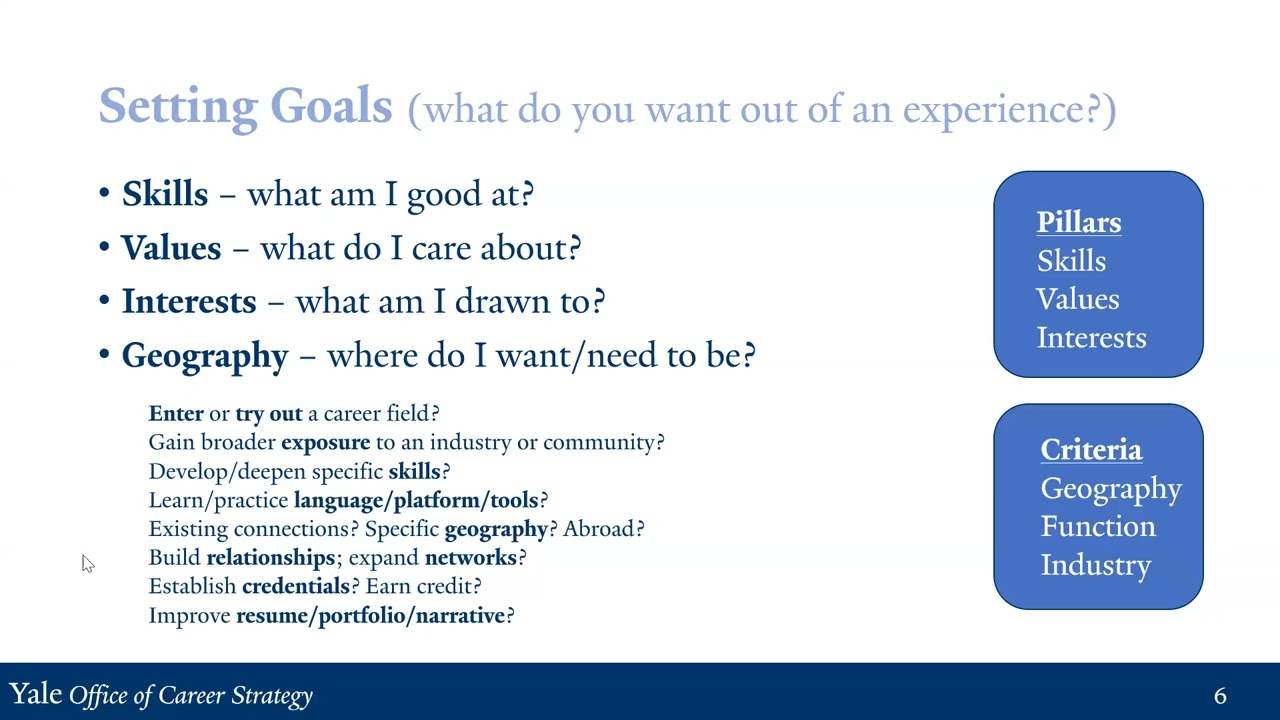 Setting Goals (what do you want out of an experience?)

• Skills – what am I good at?
• Values – what do I care about?
• Interests – what am I drawn to?
• Geography – where do I want/need to be?

Enter or try out a career field?
Gain broader exposure to an industry or community?
Develop/deepen specific skills?
Learn/practice language/platform/tools?
Existing connections? Specific geography? Abroad?
Build relationships; expand networks?
Establish credentials? Earn credit?
Improve resume/portfolio/narrative?

Pillars
Skills
Values
Interests

Criteria
Geography
Function
Industry

Yale Office of Career Strategy

6